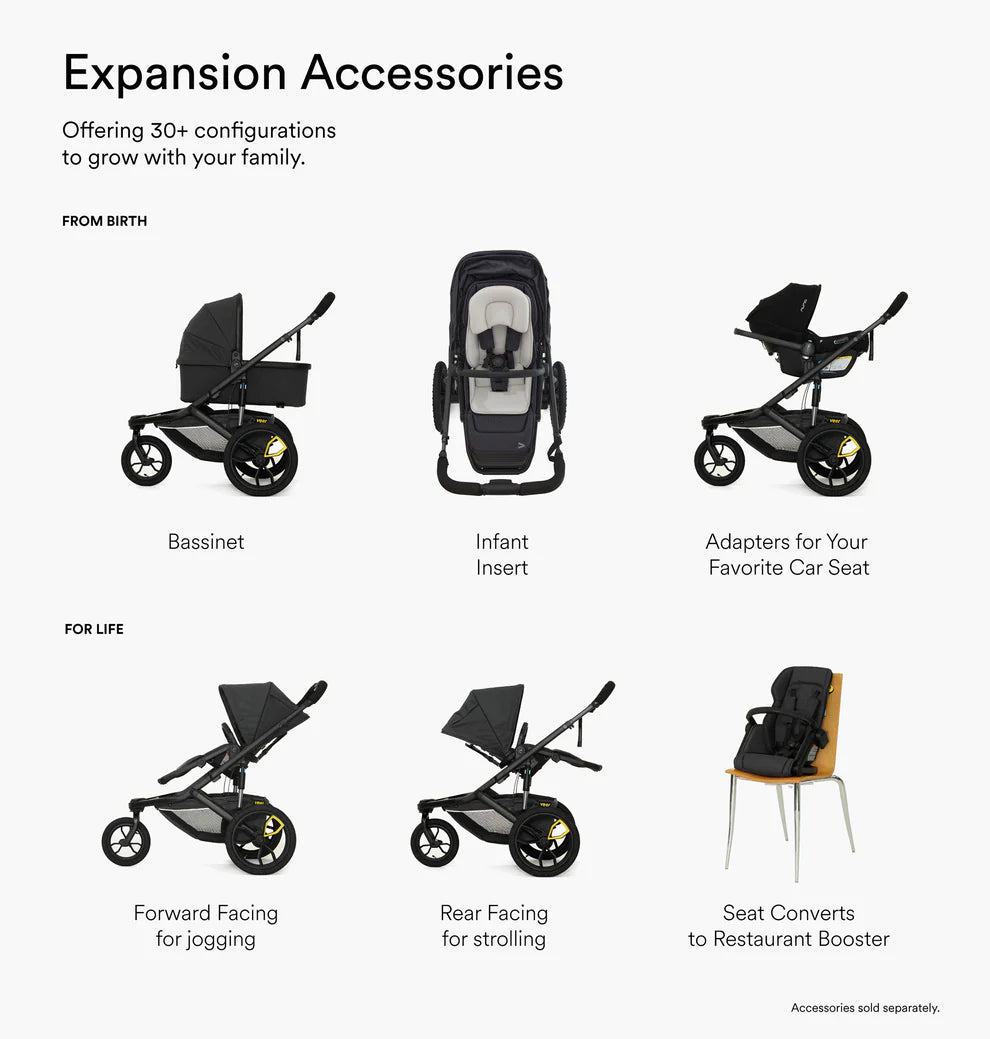 Expansion Accessories

Offering 30+ configurations to grow with your family.

FROM BIRTH

Bassinet

Infant Insert

Adapters for Your Favorite Car Seat

FOR LIFE

Forward Facing for jogging

Rear Facing for strolling

Seat Converts to Restaurant Booster

Accessories sold separately.